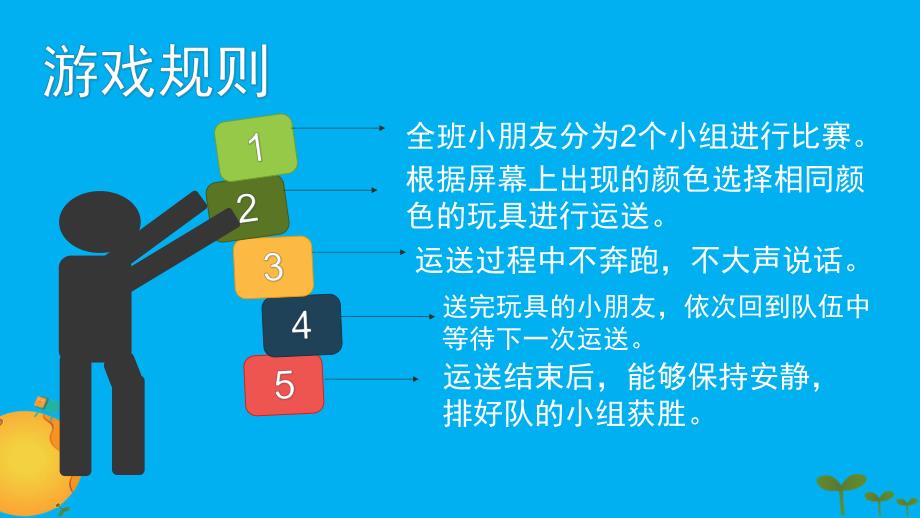 游戏规则

1
全班小朋友分为2个小组进行比赛。

2
根据屏幕上出现的颜色选择相同颜色的玩具进行运送。

3
运送过程中不奔跑，不大声说话。

4
送完玩具的小朋友，依次回到队伍中等待下一次运送。

5
运送结束后，能够保持安静，排好队的小组获胜。